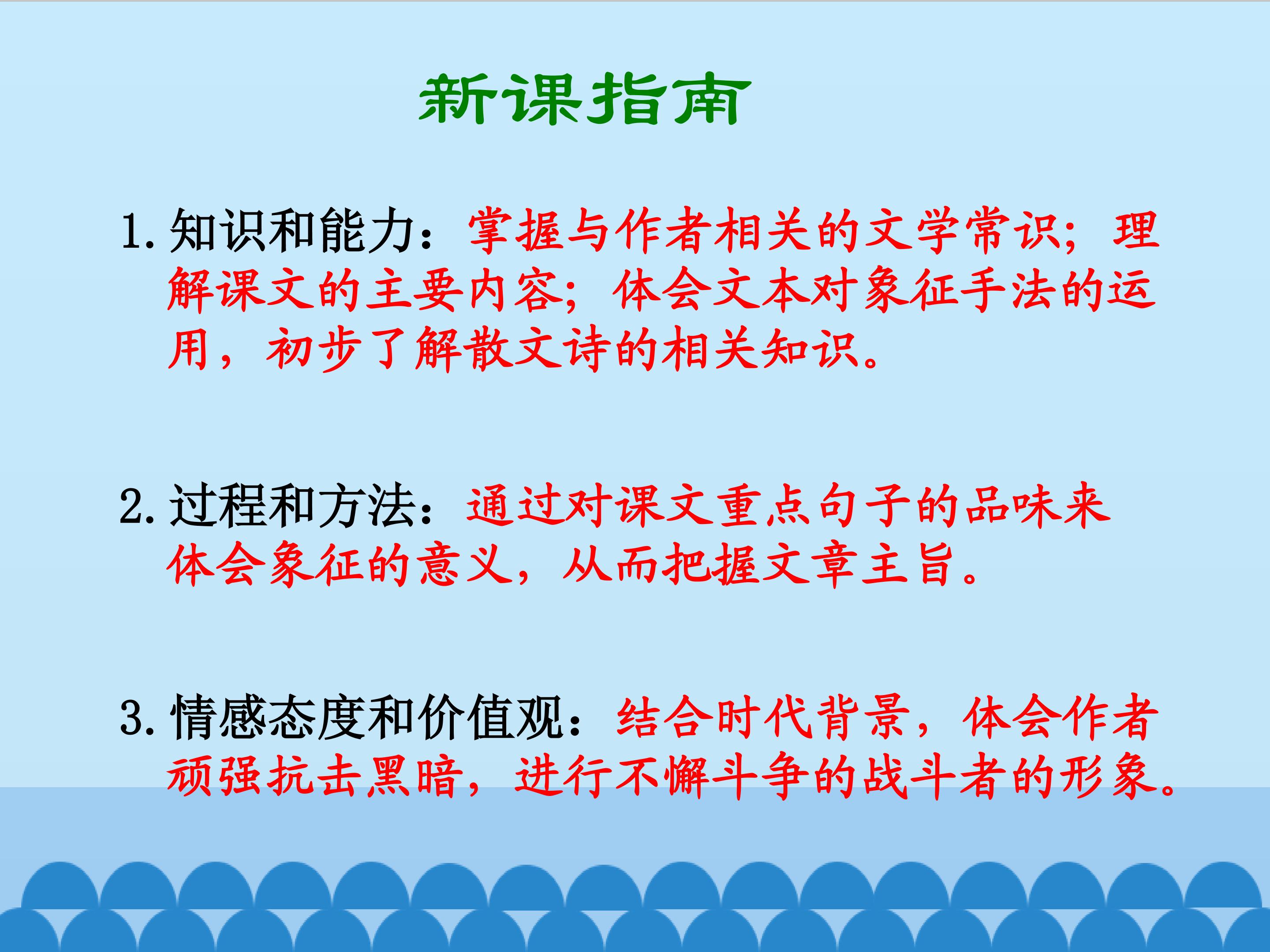 新课指南

1. 知识和能力：掌握与作者相关的文学常识；理解课文的主要内容；体会文本对象征手法的运用，初步了解散文诗的相关知识。

2. 过程和方法：通过对课文重点句子的品味来体会象征的意义，从而把握文章主旨。

3. 情感态度和价值观：结合时代背景，体会作者顽强抗击黑暗，进行不懈斗争的战斗者的形象。